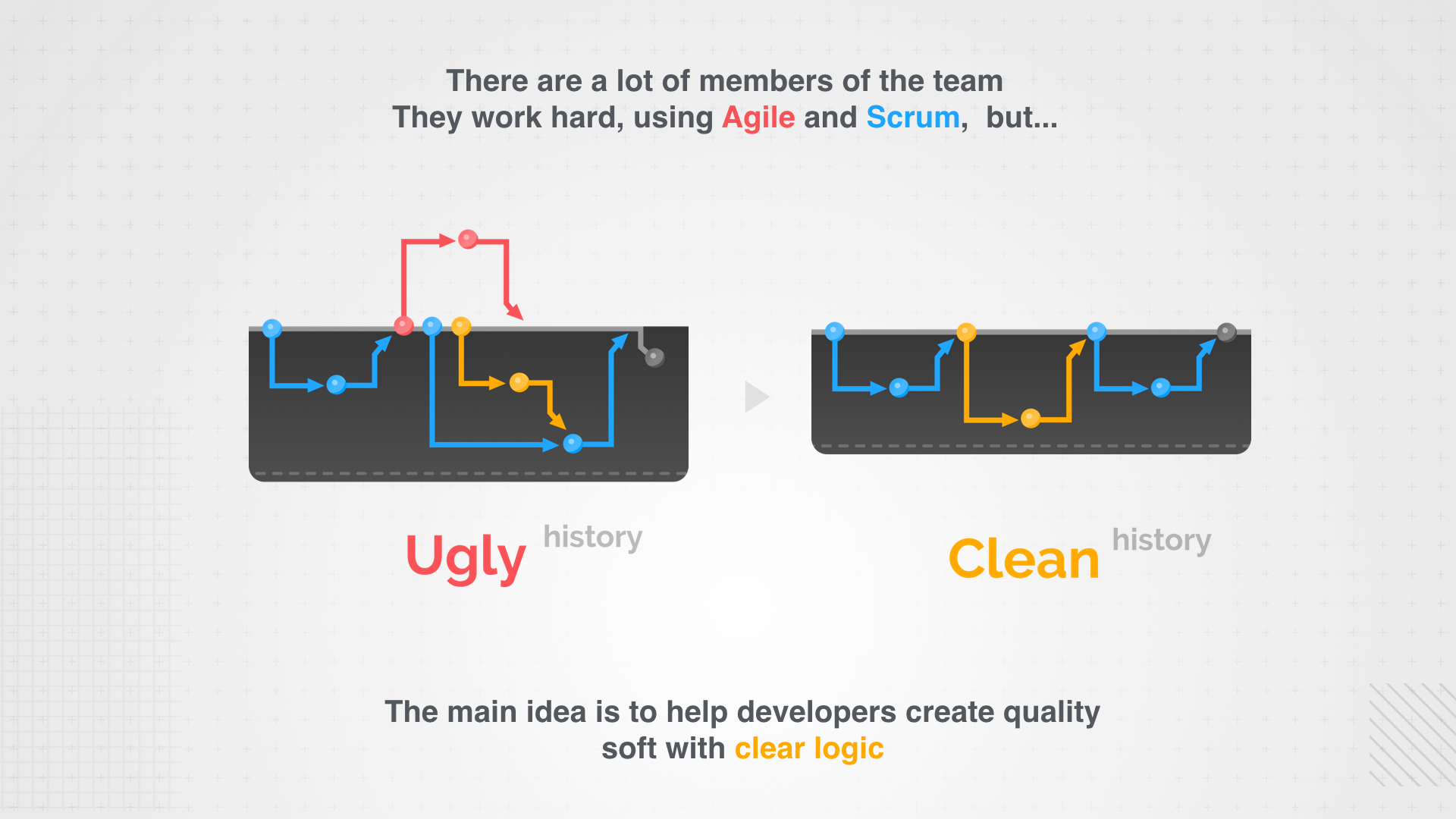 There are a lot of members of the team
They work hard, using Agile and Scrum, but...

Ugly history

Clean history

The main idea is to help developers create quality soft with clear logic